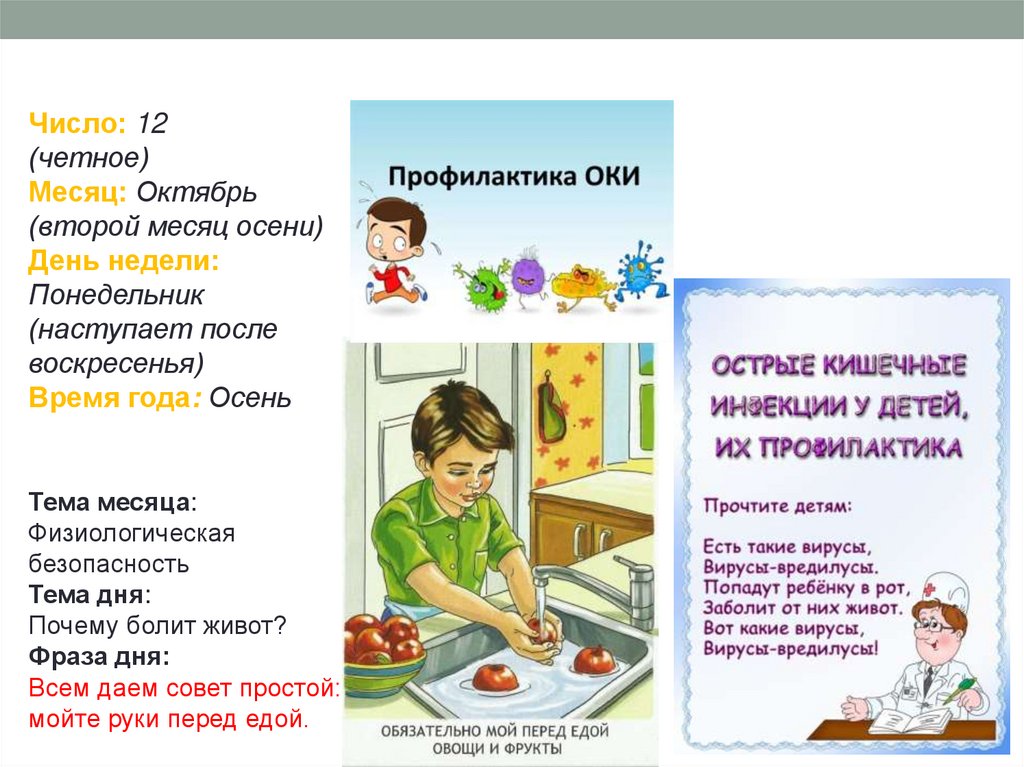 Число: 12
(четное)
Месяц: Октябрь
(второй месяц осени)
День недели:
Понедельник
(наступает после воскресенья)
Время года: Осень

Тема месяца:
Физиологическая безопасность
Тема дня:
Почему болит живот?
Фраза дня:
Всем даем совет простой:
мойте руки перед едой.

Профилактика ОКИ

ОБЯЗАТЕЛЬНО МОЙ ПЕРЕД ЕДОЙ ОВОЩИ И ФРУКТЫ

ОСТРЫЕ КИШЕЧНЫЕ ИНФЕКЦИИ У ДЕТЕЙ, ИХ ПРОФИЛАКТИКА

Прочтите детям:

Есть такие вирусы,
Вирусы-вредилусы.
Попадут ребёнку в рот,
Заболит от них живот.
Вот какие вирусы,
Вирусы-вредилусы!